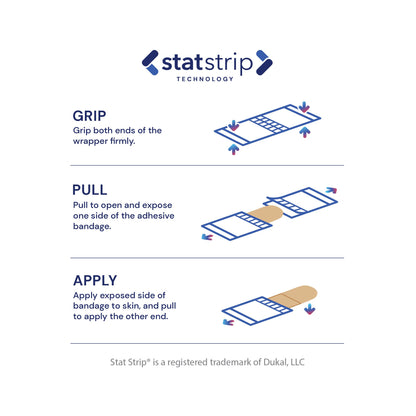 statstrip
TECHNOLOGY

GRIP
Grip both ends of the wrapper firmly.

PULL
Pull to open and expose one side of the adhesive bandage.

APPLY
Apply exposed side of bandage to skin, and pull to apply the other end.

Stat Strip® is a registered trademark of Dukal, LLC